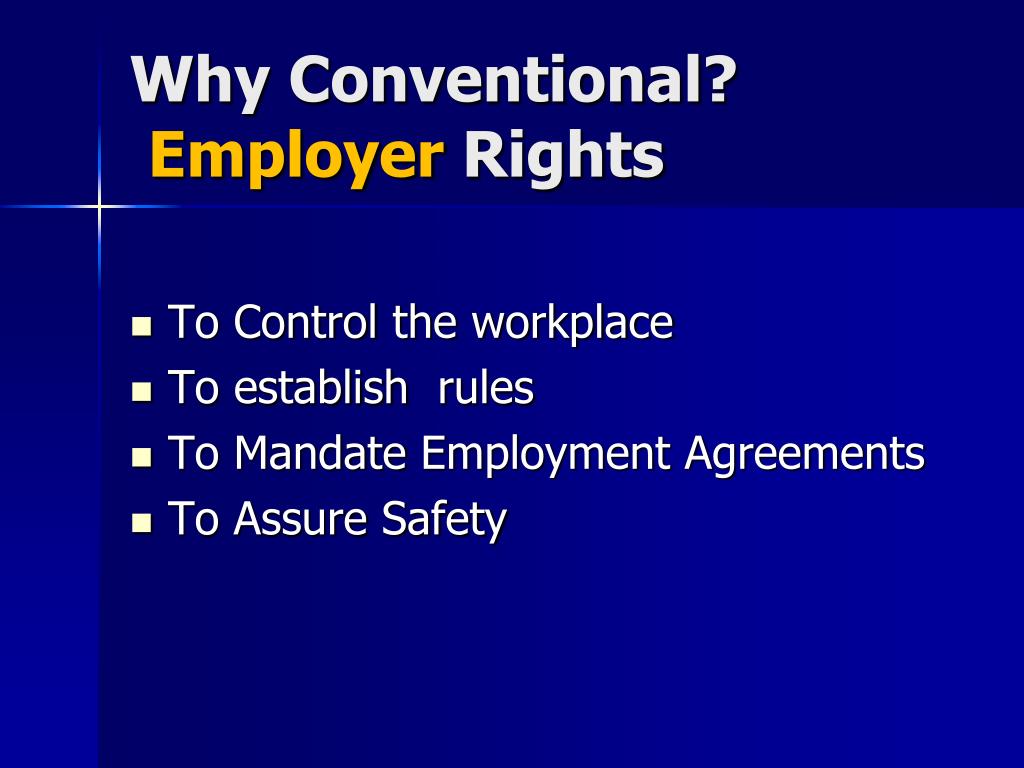 Why Conventional?
Employer Rights

- To Control the workplace
- To establish rules
- To Mandate Employment Agreements
- To Assure Safety